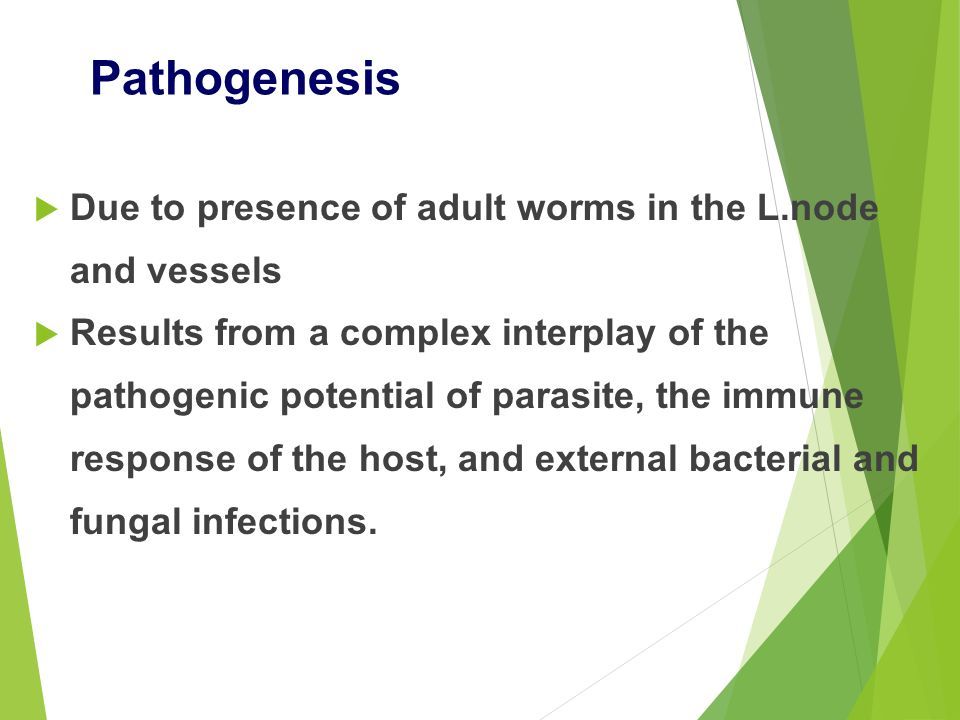 Pathogenesis

Due to presence of adult worms in the L.node and vessels

Results from a complex interplay of the pathogenic potential of parasite, the immune response of the host, and external bacterial and fungal infections.